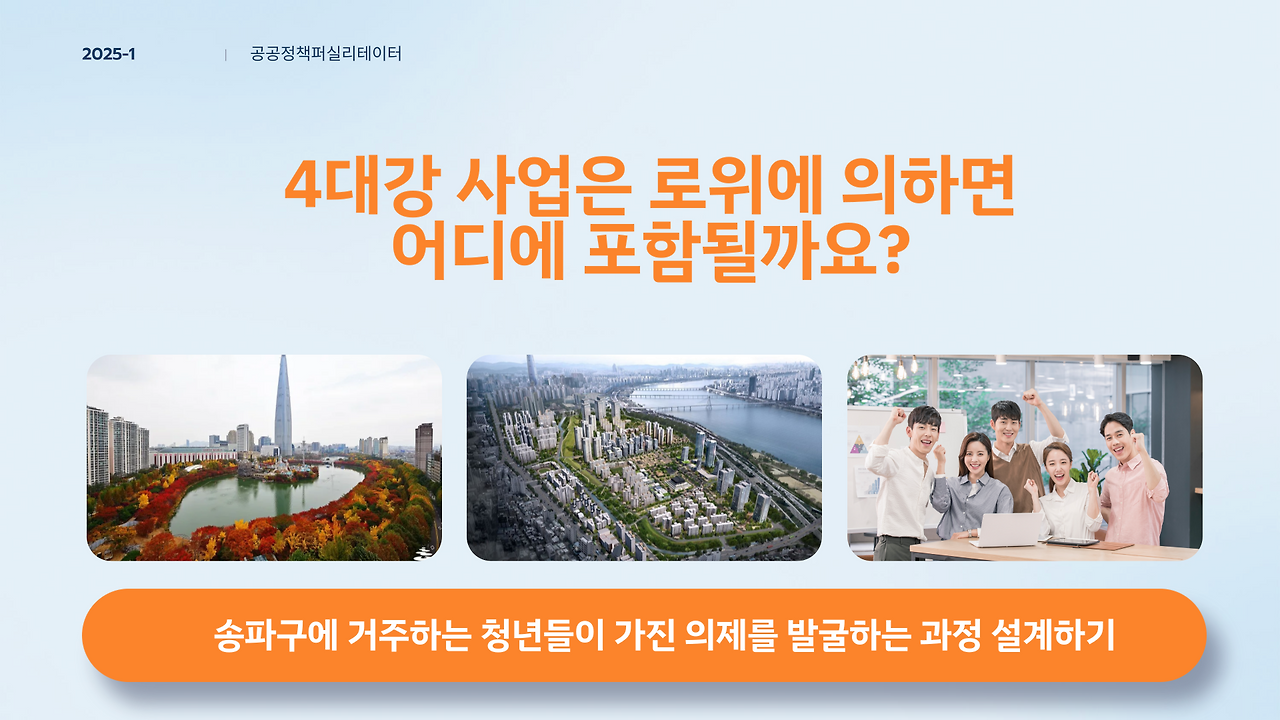 2025-1 | 공공정책퍼실리테이터

4대강 사업은 로위에 의하면 어디에 포함될까요?

송파구에 거주하는 청년들이 가진 의제를 발굴하는 과정 설계하기